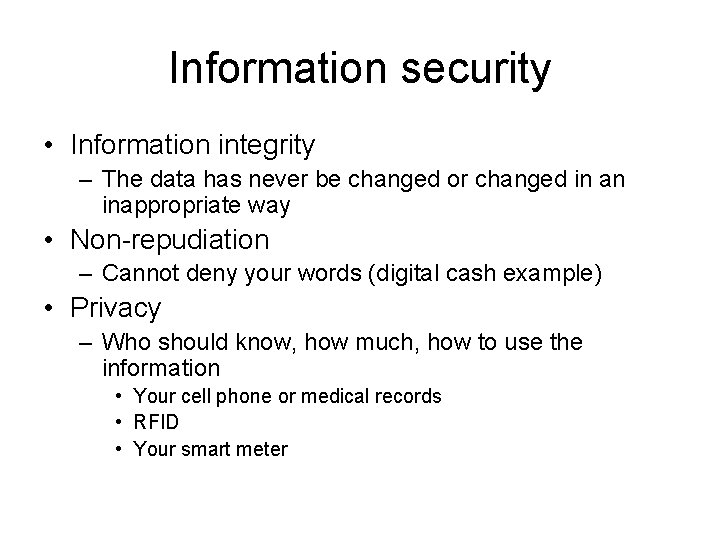 Information security

• Information integrity
– The data has never be changed or changed in an inappropriate way
• Non-repudiation
– Cannot deny your words (digital cash example)
• Privacy
– Who should know, how much, how to use the information
• Your cell phone or medical records
• RFID
• Your smart meter